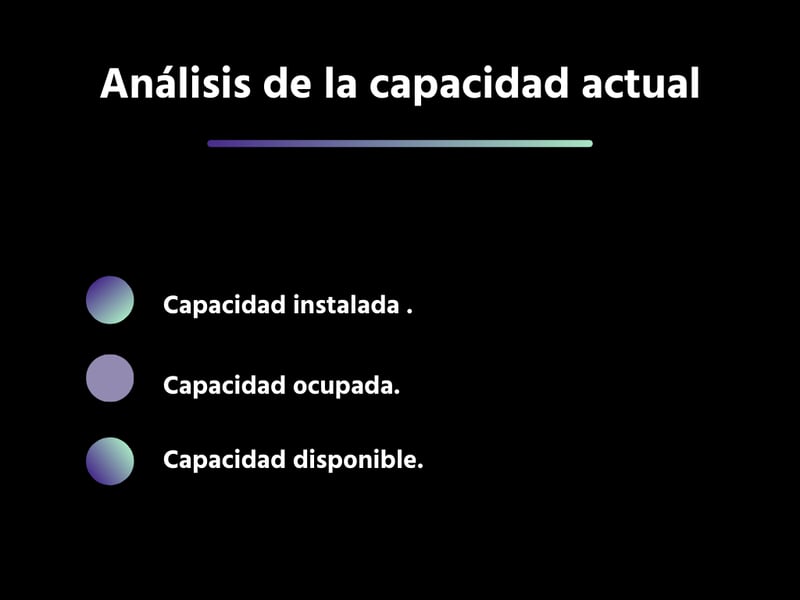 Análisis de la capacidad actual

Capacidad instalada .

Capacidad ocupada.

Capacidad disponible.